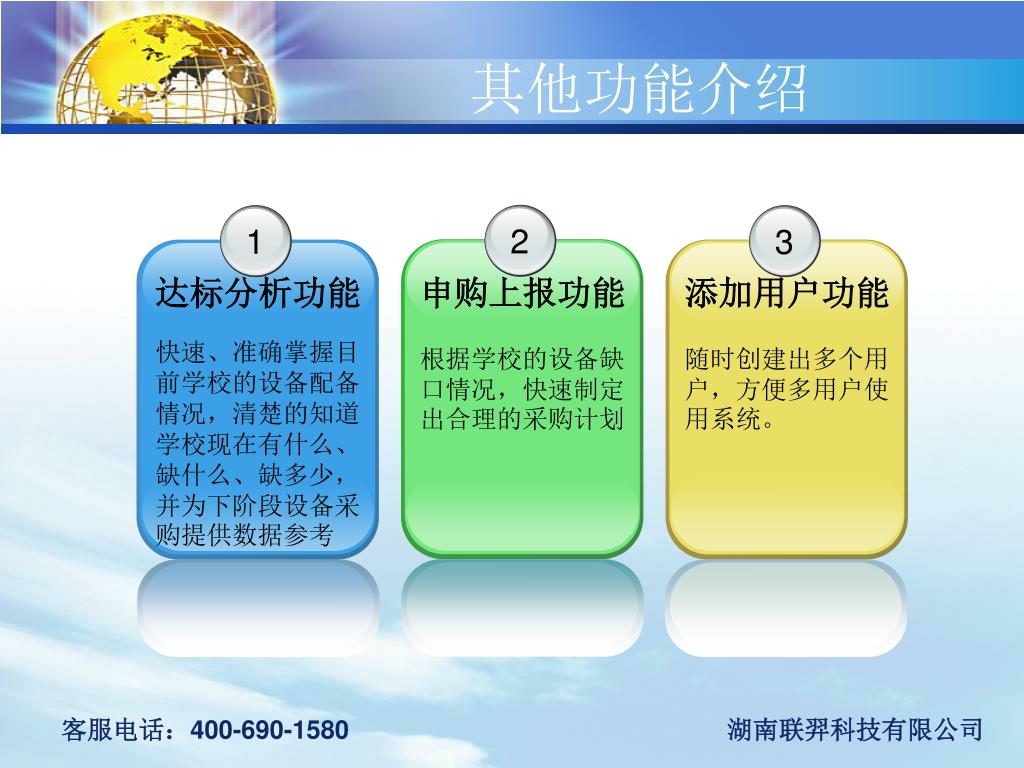 其他功能介绍

1
达标分析功能
快速、准确掌握目前学校的设备配备情况，清楚的知道学校现在有什么、缺什么、缺多少，并为下阶段设备采购提供数据参考

2
申购上报功能
根据学校的设备缺口情况，快速制定出合理的采购计划

3
添加用户功能
随时创建出多个用户，方便多用户使用系统。

客服电话：400-690-1580

湖南联羿科技有限公司